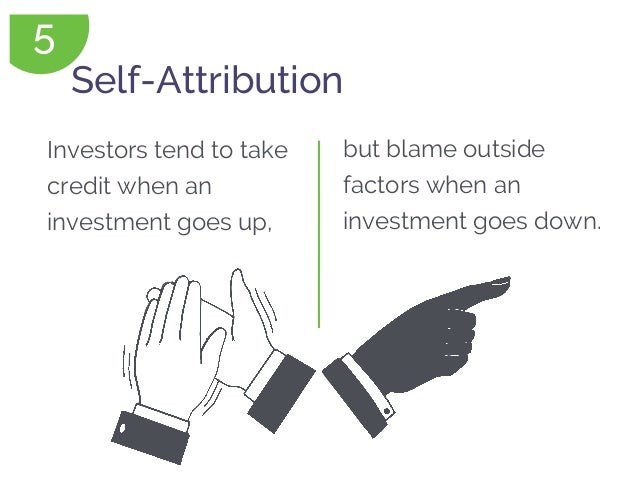 5

Self-Attribution

Investors tend to take credit when an investment goes up,

but blame outside factors when an investment goes down.